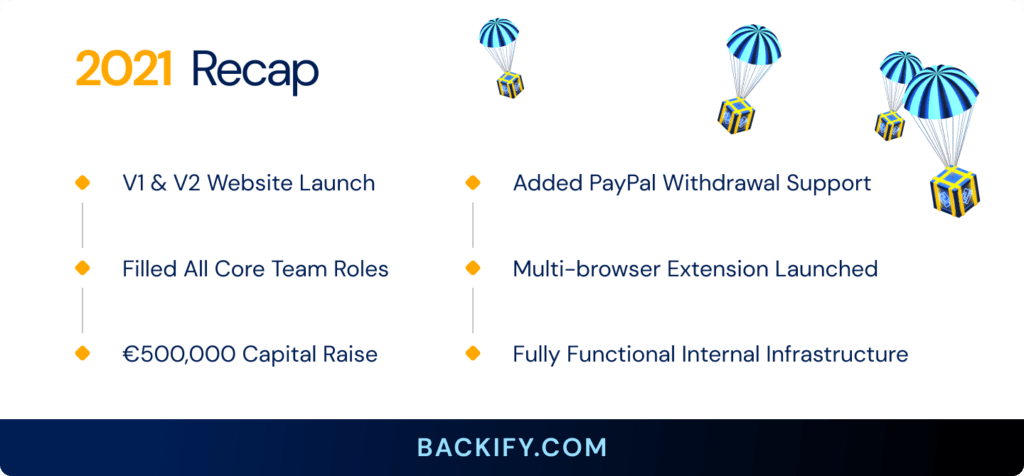 2021 Recap

V1 & V2 Website Launch

Filled All Core Team Roles

€500,000 Capital Raise

Added PayPal Withdrawal Support

Multi-browser Extension Launched

Fully Functional Internal Infrastructure

BACKIFY.COM